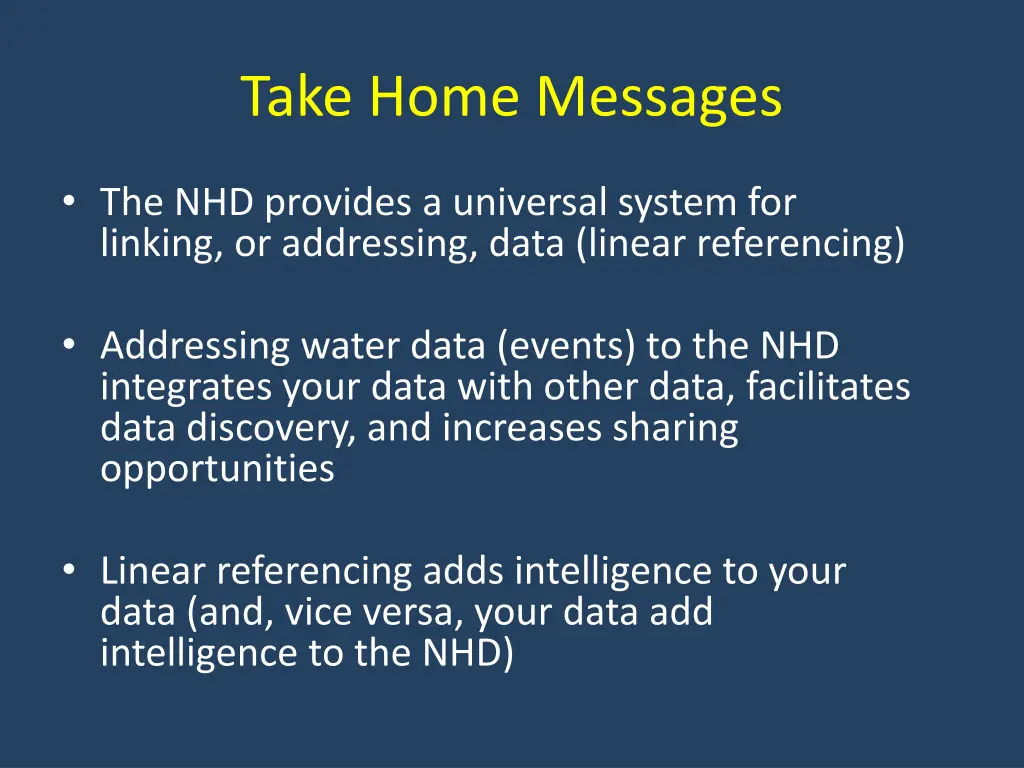 Take Home Messages

• The NHD provides a universal system for linking, or addressing, data (linear referencing)

• Addressing water data (events) to the NHD integrates your data with other data, facilitates data discovery, and increases sharing opportunities

• Linear referencing adds intelligence to your data (and, vice versa, your data add intelligence to the NHD)